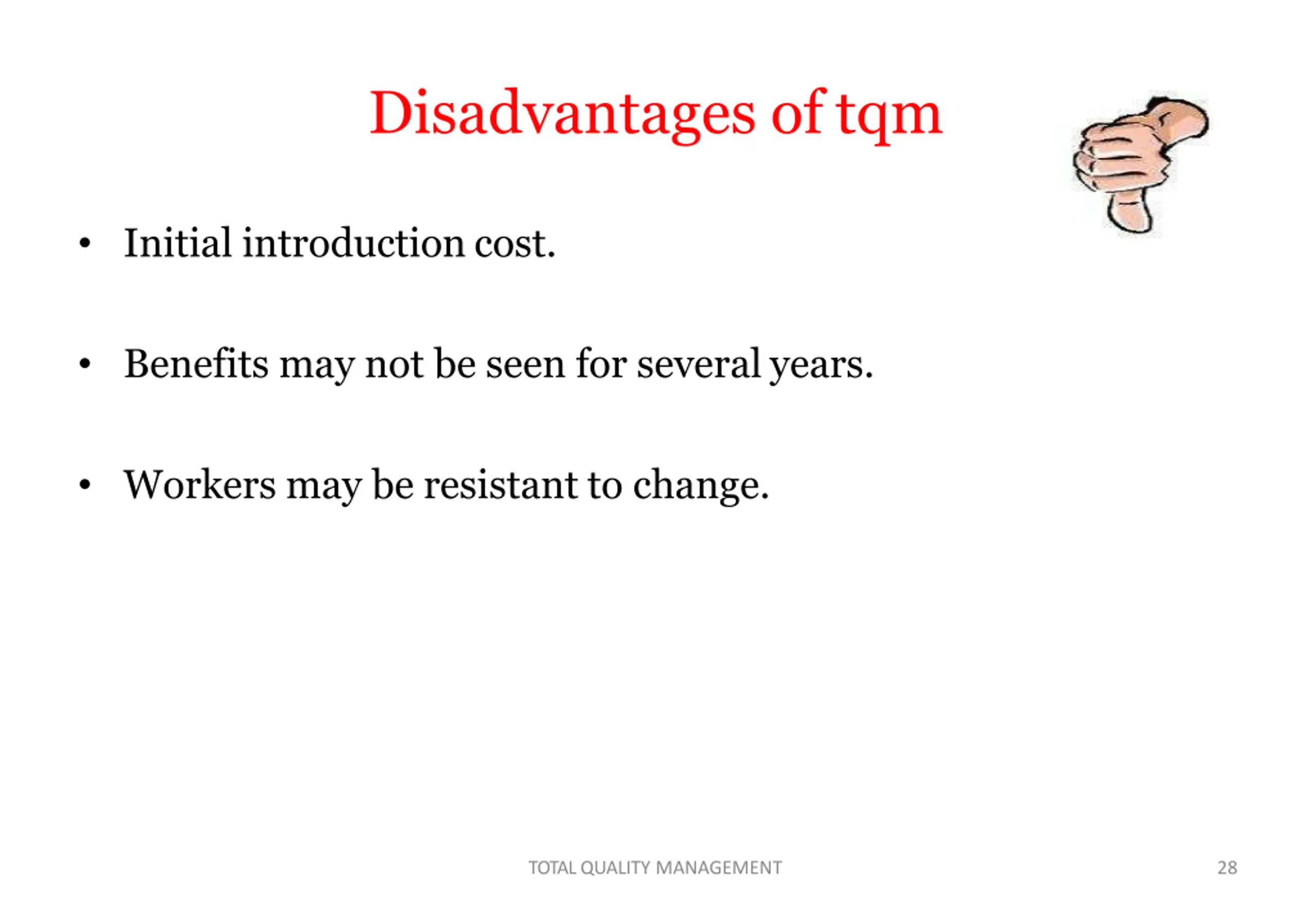 Disadvantages of tqm

• Initial introduction cost.

• Benefits may not be seen for several years.

• Workers may be resistant to change.

TOTAL QUALITY MANAGEMENT

28